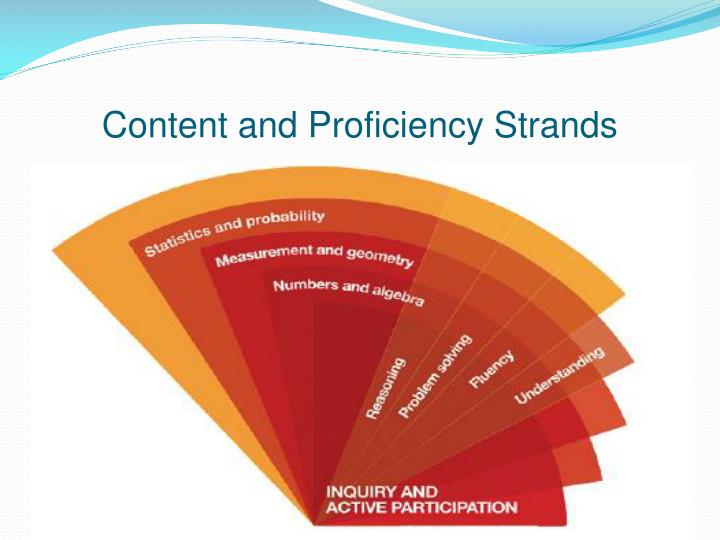 Content and Proficiency Strands

Statistics and probability

Measurement and geometry

Numbers and algebra

Reasoning

Problem solving

Fluency

Understanding

INQUIRY AND ACTIVE PARTICIPATION